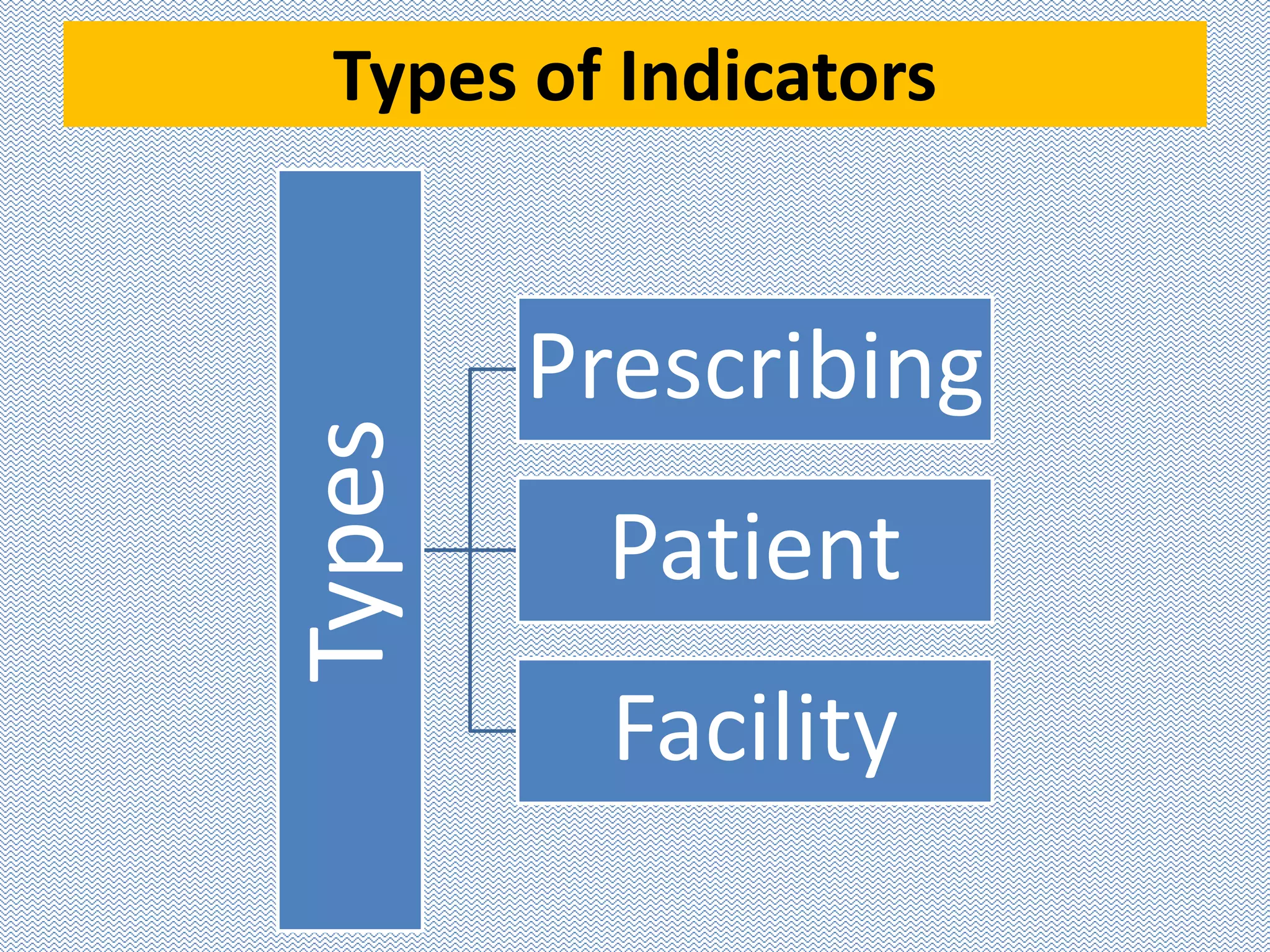 Types of Indicators

Types

Prescribing

Patient

Facility